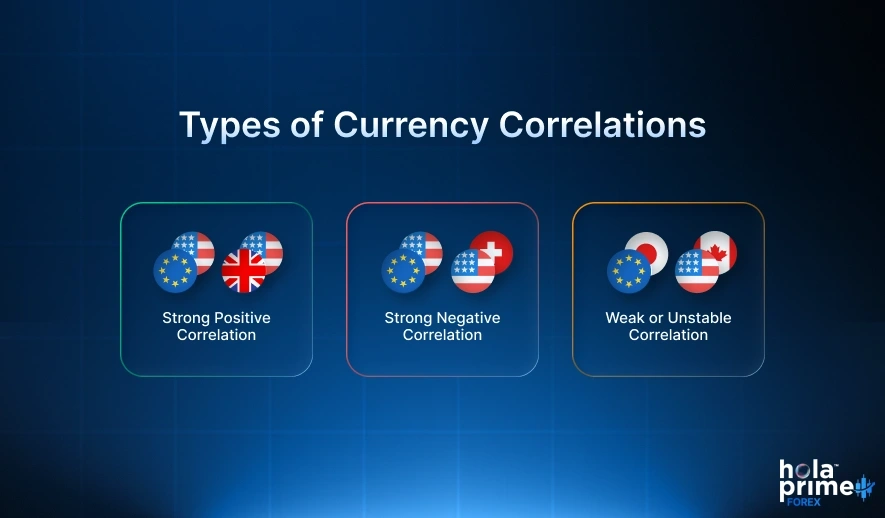 Types of Currency Correlations

Strong Positive Correlation

Strong Negative Correlation

Weak or Unstable Correlation

hola prime FOREX